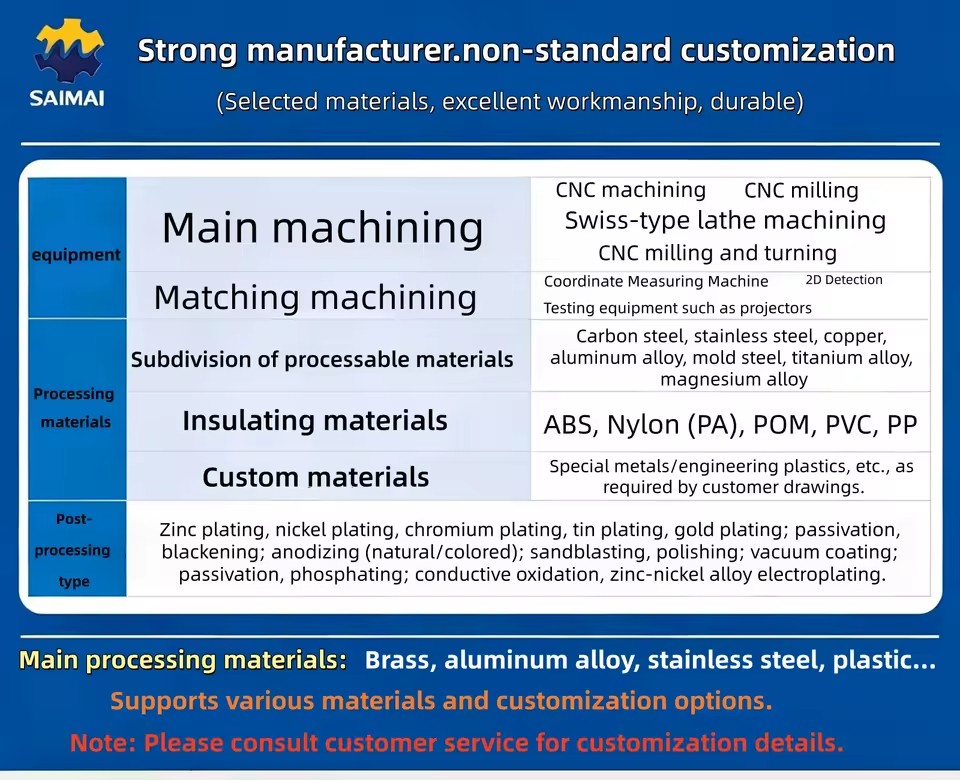 SAIMAI

Strong manufacturer.non-standard customization

(Selected materials, excellent workmanship, durable)

| equipment | Main machining | CNC machining CNC milling Swiss-type lathe machining CNC milling and turning |
|---|---|---|
| | Matching machining | Coordinate Measuring Machine 2D Detection Testing equipment such as projectors |
| Processing materials | Subdivision of processable materials | Carbon steel, stainless steel, copper, aluminum alloy, mold steel, titanium alloy, magnesium alloy |
| | Insulating materials | ABS, Nylon (PA), POM, PVC, PP |
| | Custom materials | Special metals/engineering plastics, etc., as required by customer drawings. |
| Post-processing type | Zinc plating, nickel plating, chromium plating, tin plating, gold plating; passivation, blackening; anodizing (natural/colored); sandblasting, polishing; vacuum coating; passivation, phosphating; conductive oxidation, zinc-nickel alloy electroplating. | |

Main processing materials: Brass, aluminum alloy, stainless steel, plastic...

Supports various materials and customization options.

Note: Please consult customer service for customization details.